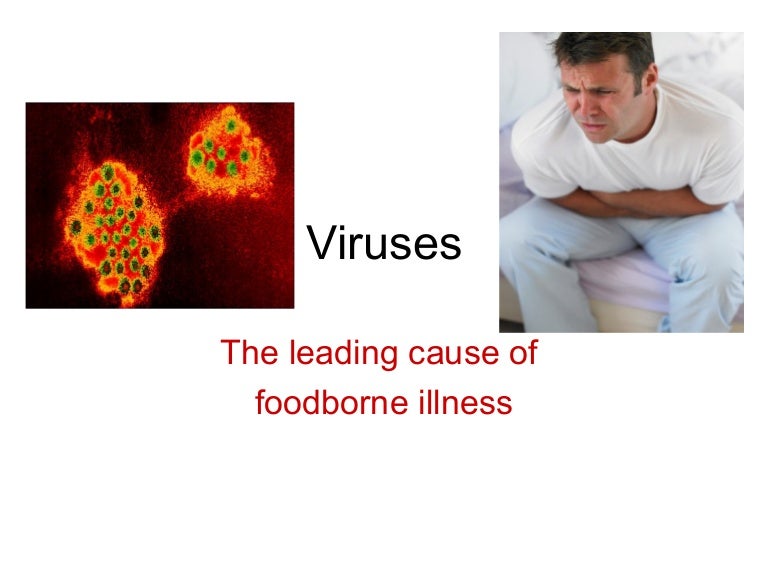 Viruses

The leading cause of foodborne illness